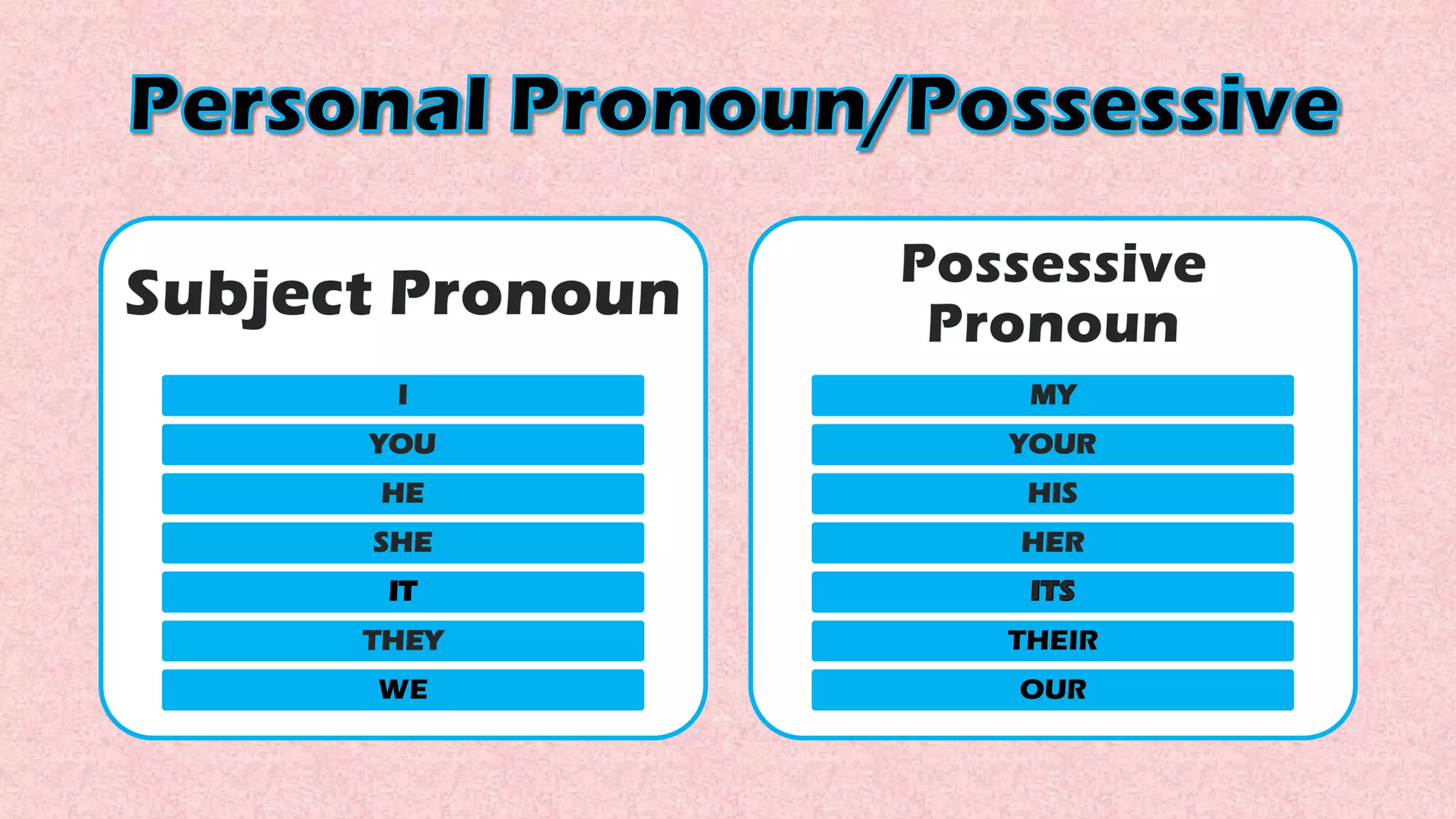 Personal Pronoun/Possessive

Subject Pronoun

I
YOU
HE
SHE
IT
THEY
WE

Possessive Pronoun

MY
YOUR
HIS
HER
ITS
THEIR
OUR